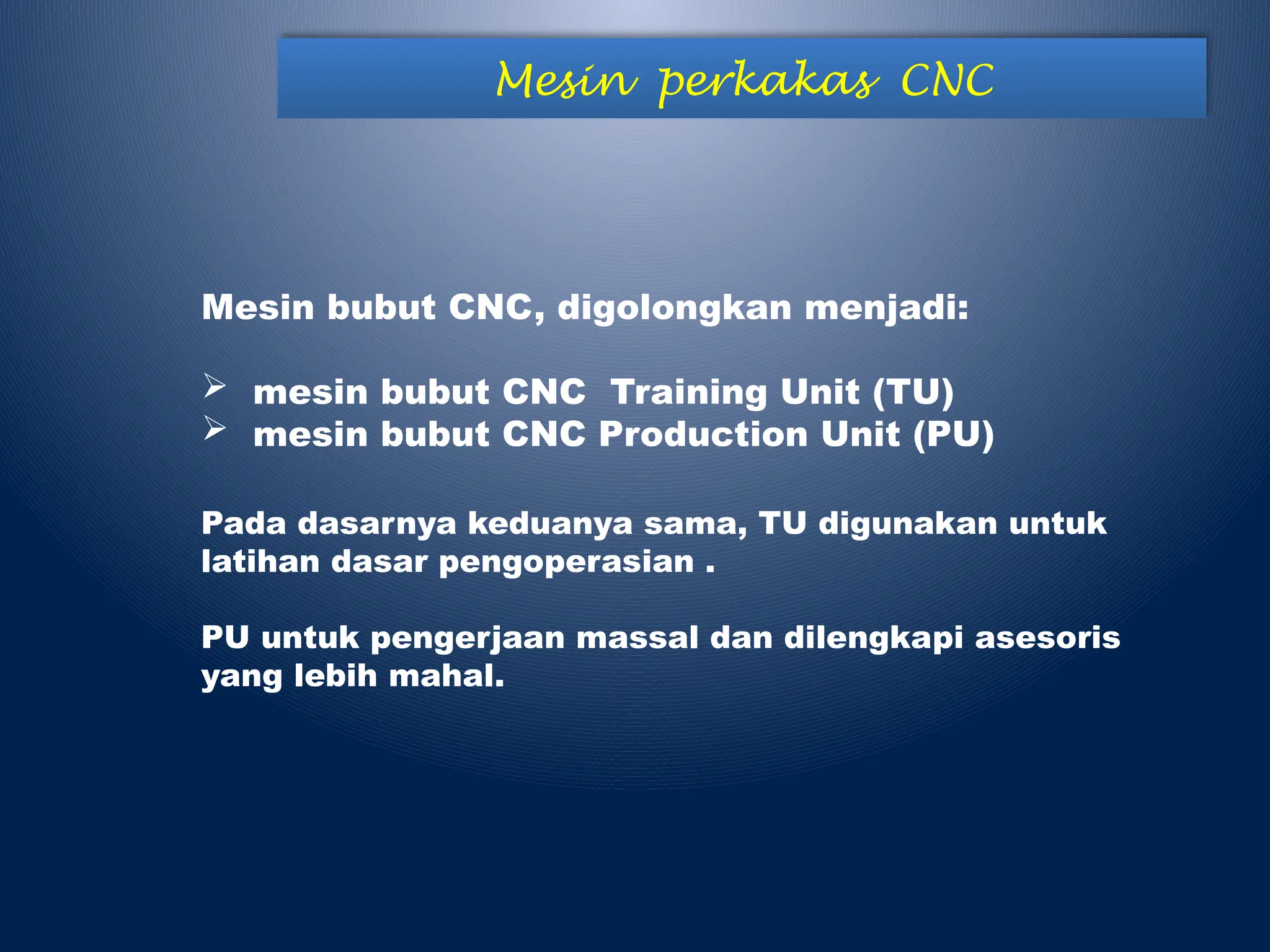 Mesin perkakas CNC

Mesin bubut CNC, digolongkan menjadi:

➢ mesin bubut CNC Training Unit (TU)
➢ mesin bubut CNC Production Unit (PU)

Pada dasarnya keduanya sama, TU digunakan untuk latihan dasar pengoperasian .

PU untuk pengerjaan massal dan dilengkapi asesoris yang lebih mahal.